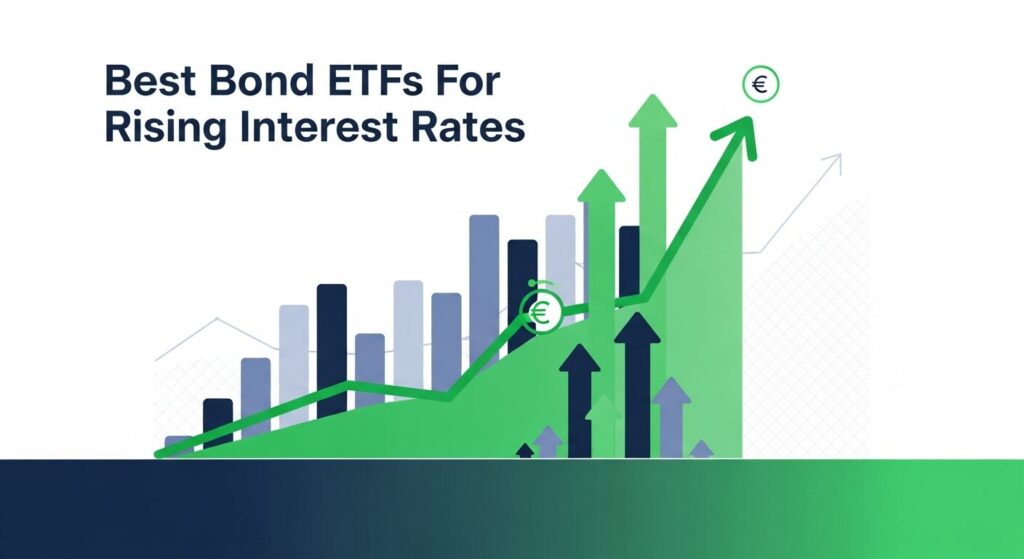 Best Bond ETFs For Rising Interest Rates

€

€